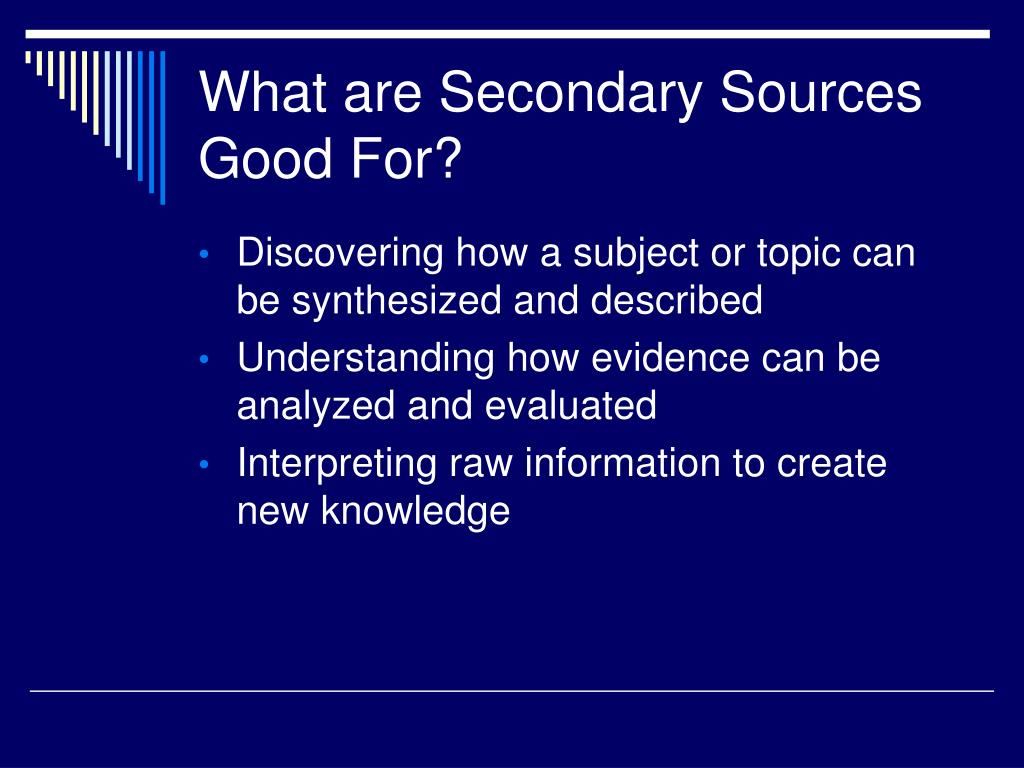 What are Secondary Sources Good For?

• Discovering how a subject or topic can be synthesized and described
• Understanding how evidence can be analyzed and evaluated
• Interpreting raw information to create new knowledge